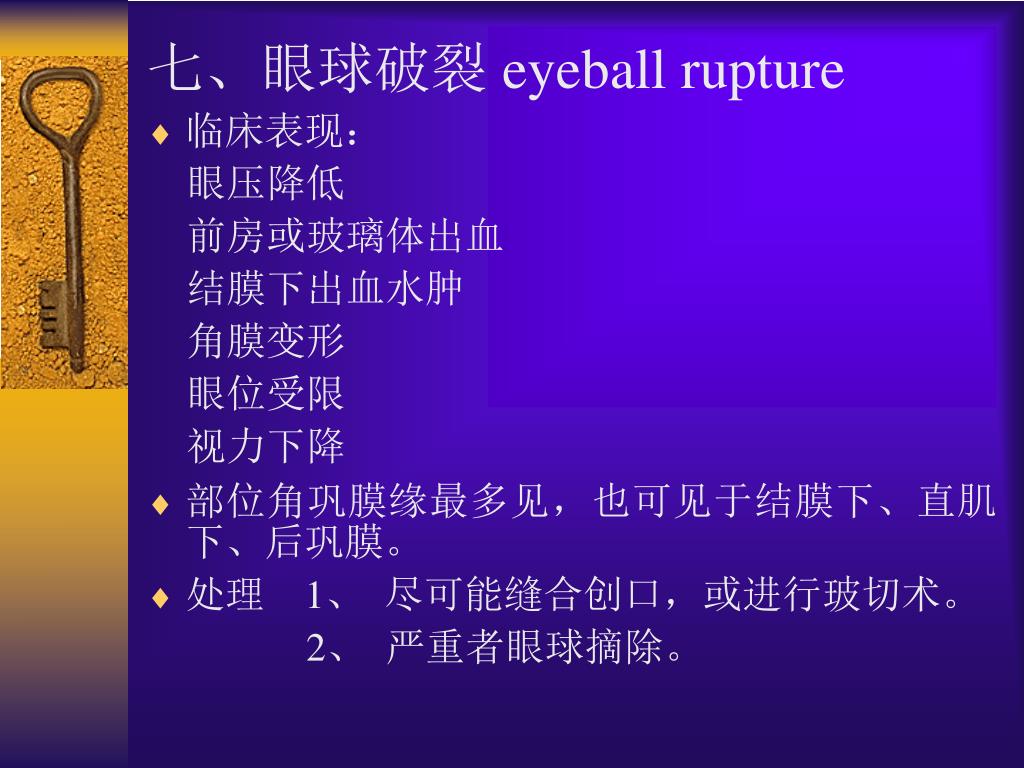 七、眼球破裂 eyeball rupture

♦ 临床表现：
眼压降低
前房或玻璃体出血
结膜下出血水肿
角膜变形
眼位受限
视力下降

♦ 部位角巩膜缘最多见，也可见于结膜下、直肌下、后巩膜。

♦ 处理 1、 尽可能缝合创口，或进行玻切术。
2、 严重者眼球摘除。